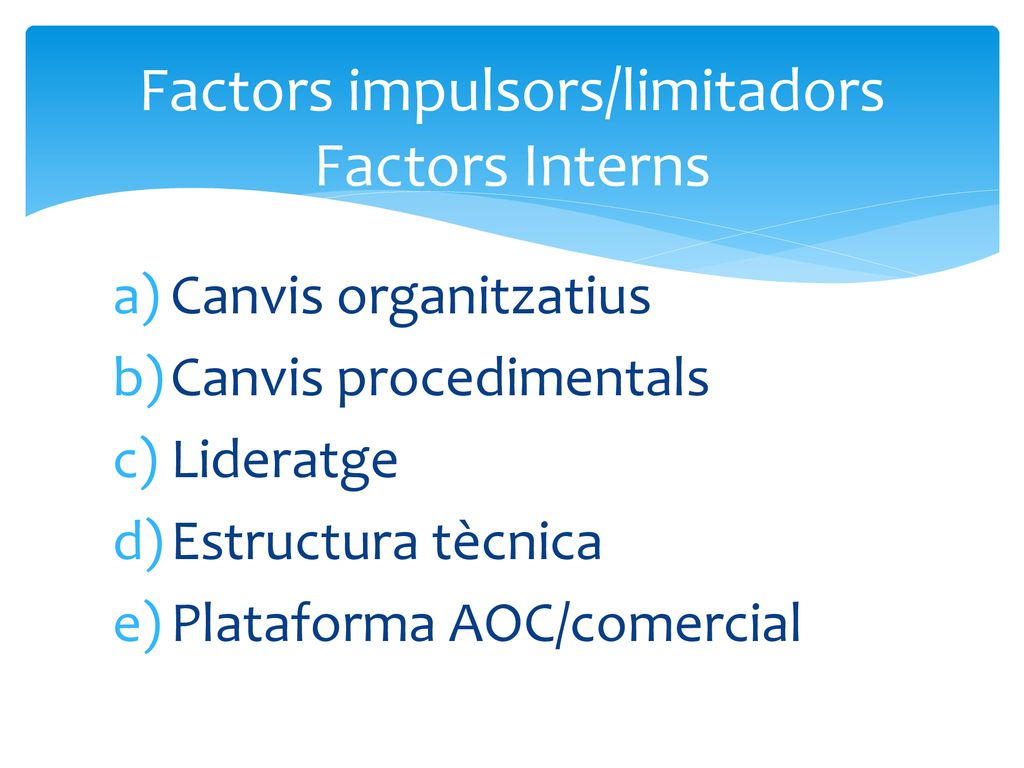 Factors impulsors/limitadors
Factors Interns

a) Canvis organitzatius
b) Canvis procedimentals
c) Lideratge
d) Estructura tècnica
e) Plataforma AOC/comercial